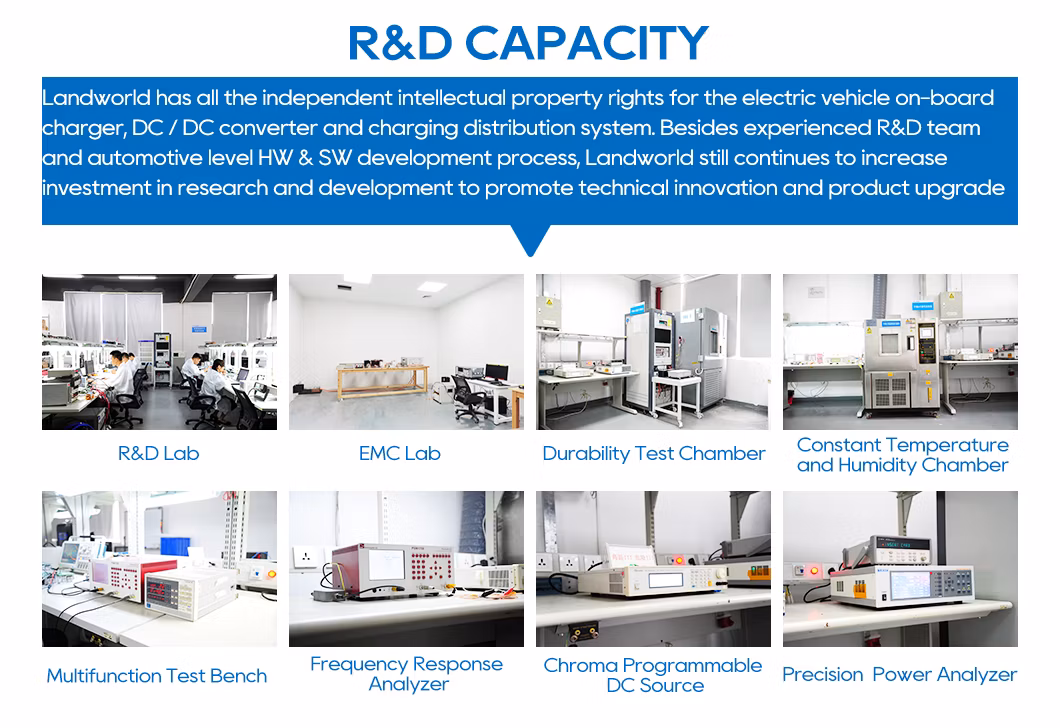 R&D CAPACITY

Landworld has all the independent intellectual property rights for the electric vehicle on-board charger, DC / DC converter and charging distribution system. Besides experienced R&D team and automotive level HW & SW development process, Landworld still continues to increase investment in research and development to promote technical innovation and product upgrade

R&D Lab

EMC Lab

Durability Test Chamber

Constant Temperature and Humidity Chamber

Multifunction Test Bench

Frequency Response Analyzer

Chroma Programmable DC Source

Precision Power Analyzer